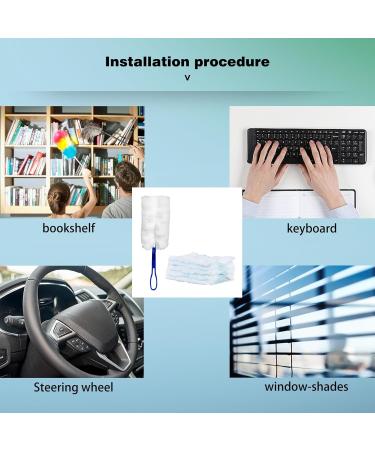 Installation procedure
v

bookshelf

keyboard

Steering wheel

window-shades